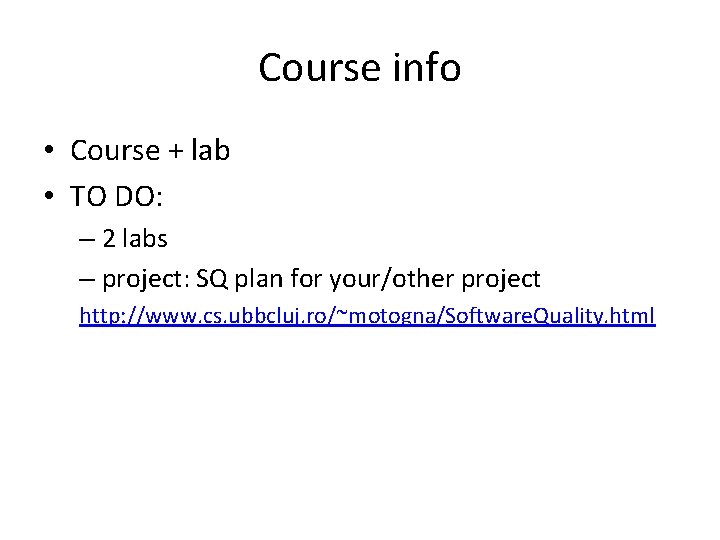 Course info

• Course + lab
• TO DO:
– 2 labs
– project: SQ plan for your/other project

http://www.cs.ubbcluj.ro/~motogna/SoftwareQuality.html